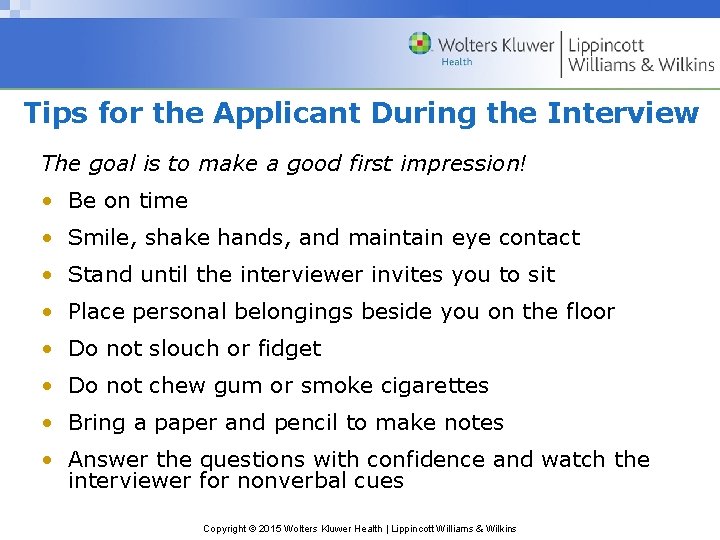 Wolters Kluwer
Health
Lippincott
Williams & Wilkins

Tips for the Applicant During the Interview

The goal is to make a good first impression!

• Be on time
• Smile, shake hands, and maintain eye contact
• Stand until the interviewer invites you to sit
• Place personal belongings beside you on the floor
• Do not slouch or fidget
• Do not chew gum or smoke cigarettes
• Bring a paper and pencil to make notes
• Answer the questions with confidence and watch the interviewer for nonverbal cues

Copyright © 2015 Wolters Kluwer Health | Lippincott Williams & Wilkins